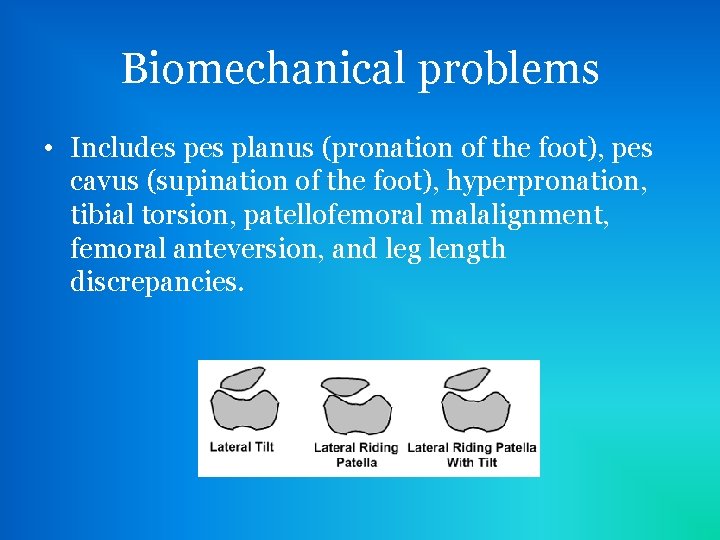 Biomechanical problems

• Includes pes planus (pronation of the foot), pes cavus (supination of the foot), hyperpronation, tibial torsion, patellofemoral malalignment, femoral anteversion, and leg length discrepancies.

Lateral Tilt

Lateral Riding Patella

Lateral Riding Patella With Tilt